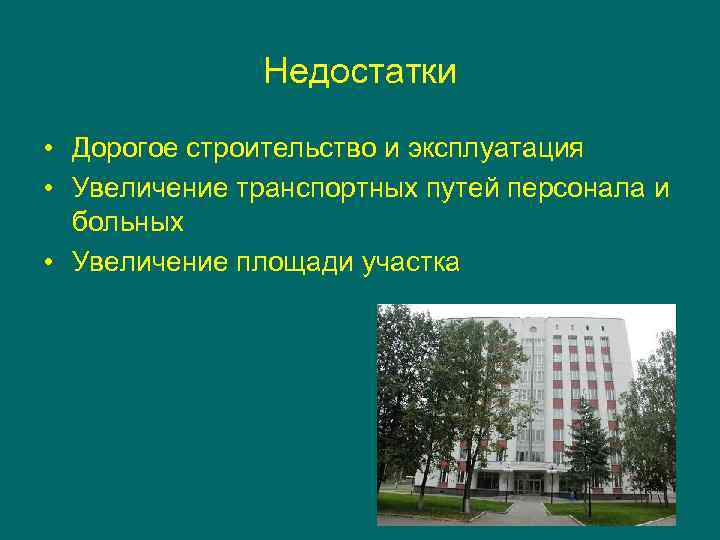 Недостатки

• Дорогое строительство и эксплуатация
• Увеличение транспортных путей персонала и больных
• Увеличение площади участка